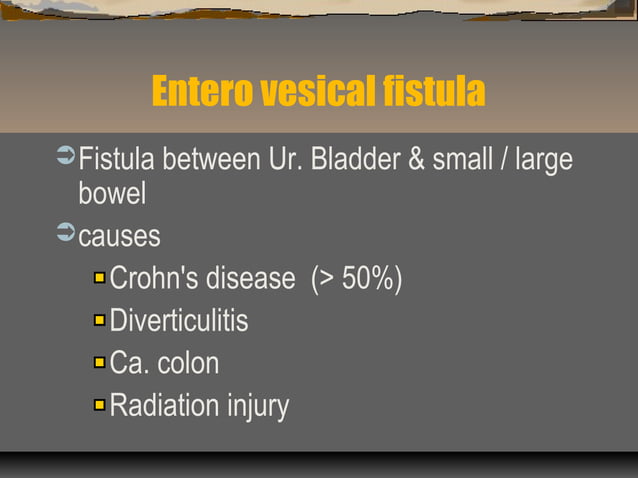 Entero vesical fistula

Fistula between Ur. Bladder & small / large bowel

causes

Crohn's disease (> 50%)

Diverticulitis

Ca. colon

Radiation injury